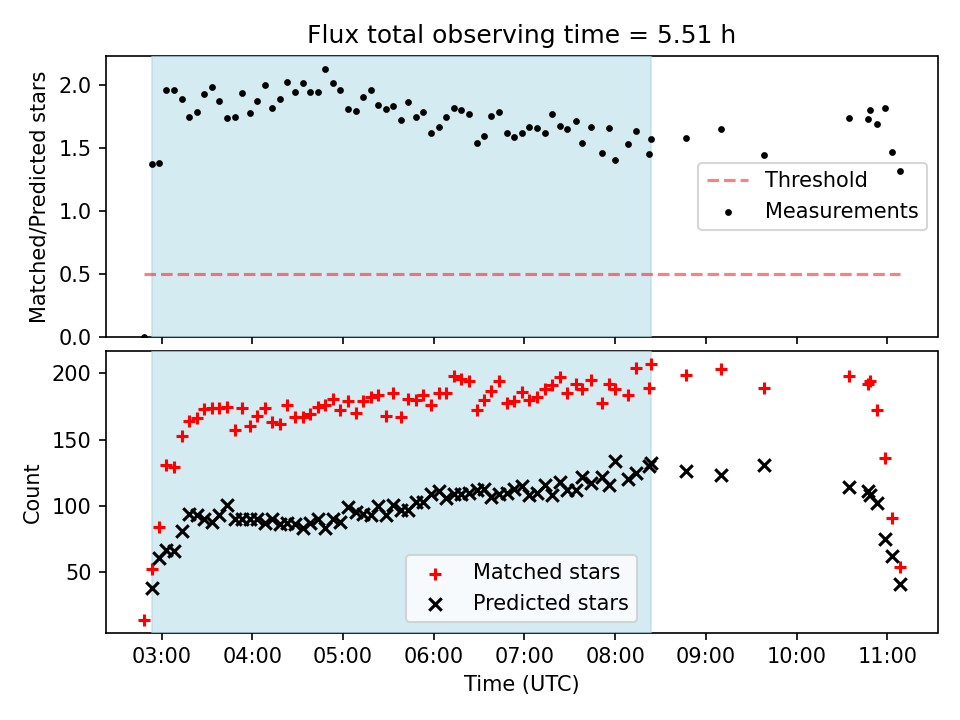 Flux total observing time = 5.51 h

Matched/Predicted stars

2.0
1.5
1.0
0.5
0.0

Threshold
Measurements

Count

200
150
100
50

Matched stars
Predicted stars

03:00 04:00 05:00 06:00 07:00 08:00 09:00 10:00 11:00

Time (UTC)